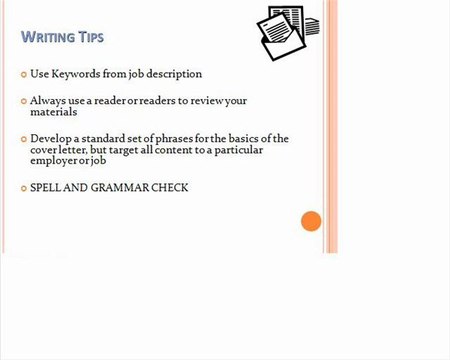 WRITING TIPS

Use Keywords from job description

Always use a reader or readers to review your materials

Develop a standard set of phrases for the basics of the cover letter, but target all content to a particular employer or job

SPELL AND GRAMMAR CHECK